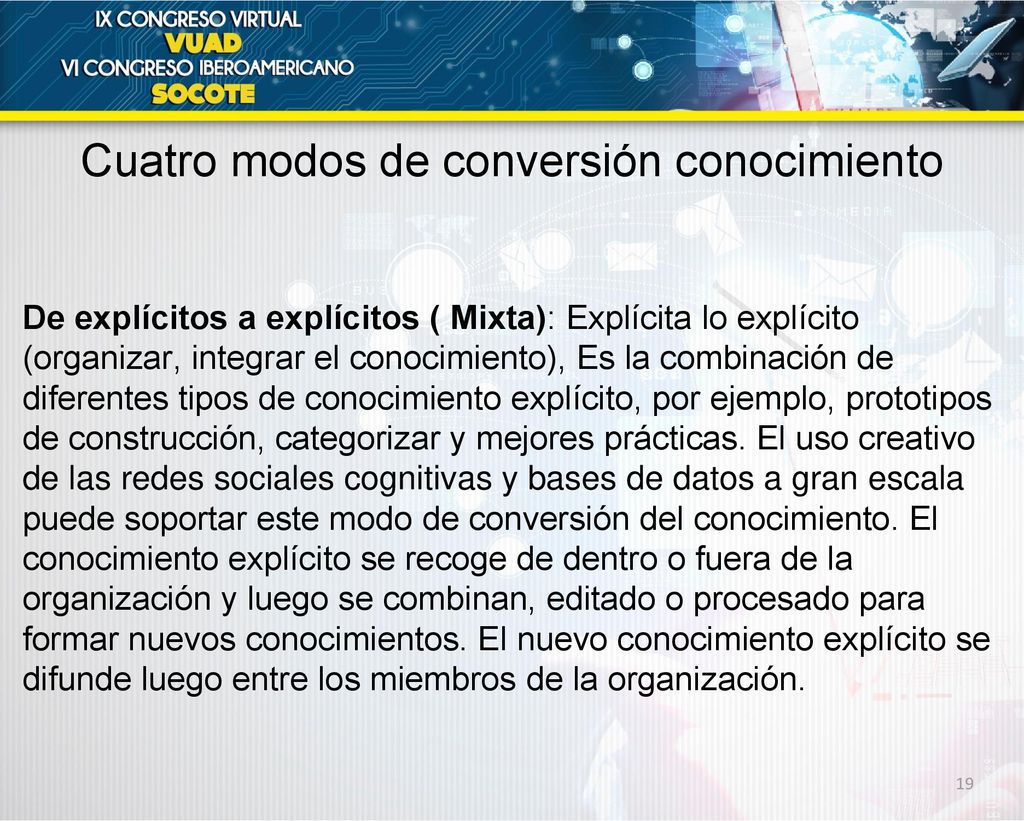 IX CONGRESO VIRTUAL
VUAD
VI CONGRESO IBEROAMERICANO
SOCOTE

Cuatro modos de conversión conocimiento

De explícitos a explícitos ( Mixta): Explícita lo explícito (organizar, integrar el conocimiento), Es la combinación de diferentes tipos de conocimiento explícito, por ejemplo, prototipos de construcción, categorizar y mejores prácticas. El uso creativo de las redes sociales cognitivas y bases de datos a gran escala puede soportar este modo de conversión del conocimiento. El conocimiento explícito se recoge de dentro o fuera de la organización y luego se combinan, editado o procesado para formar nuevos conocimientos. El nuevo conocimiento explícito se difunde luego entre los miembros de la organización.

19